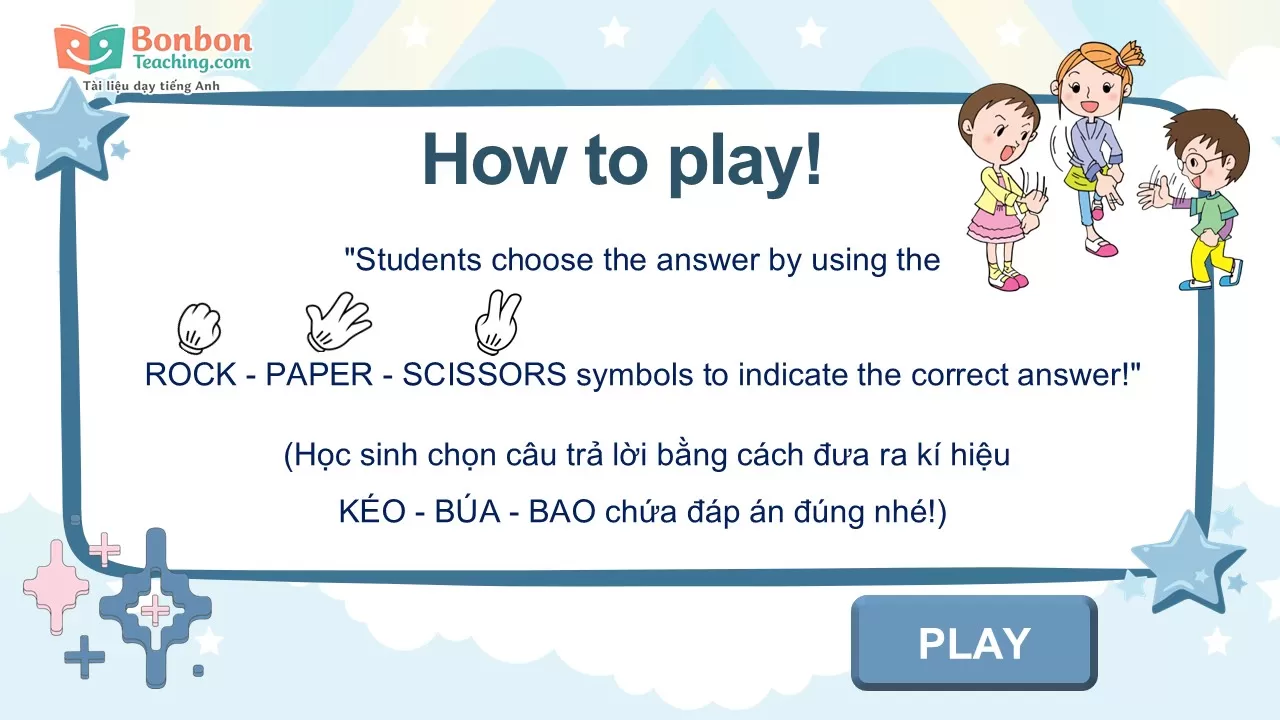 Bonbon Teaching.com
Tài liệu dạy tiếng Anh

How to play!

"Students choose the answer by using the

ROCK - PAPER - SCISSORS symbols to indicate the correct answer!"

(Học sinh chọn câu trả lời bằng cách đưa ra kí hiệu

KÉO - BÚA - BAO chứa đáp án đúng nhé!)

PLAY